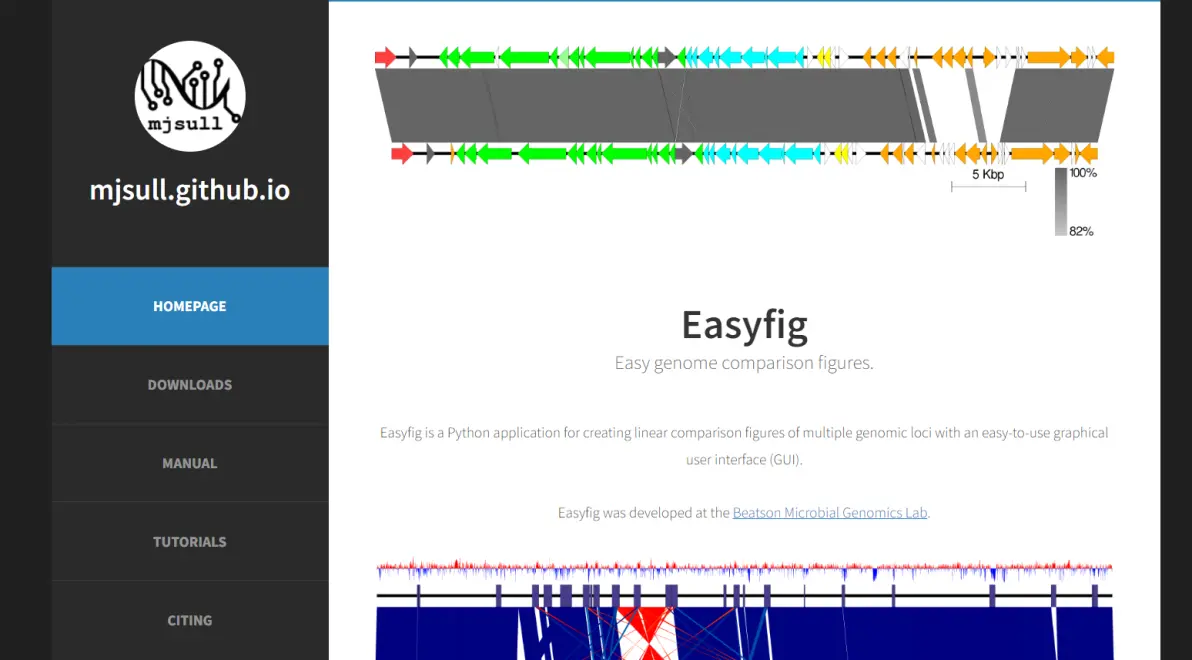 mjsull

mjsull.github.io

HOMEPAGE

DOWNLOADS

MANUAL

TUTORIALS

CITING

5 Kbp

100%

82%

Easyfig

Easy genome comparison figures.

Easyfig is a Python application for creating linear comparison figures of multiple genomic loci with an easy-to-use graphical user interface (GUI).

Easyfig was developed at the Beatson Microbial Genomics Lab.